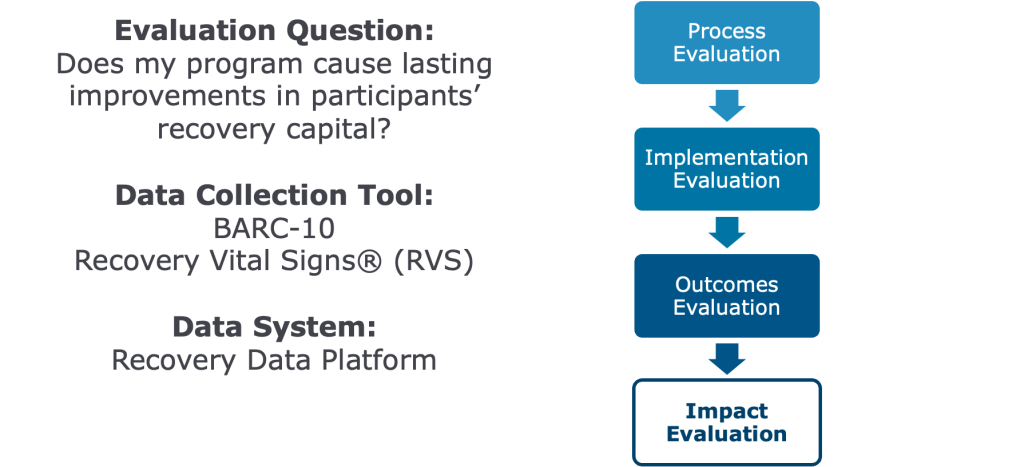 Evaluation Question:
Does my program cause lasting improvements in participants' recovery capital?

Data Collection Tool:
BARC-10
Recovery Vital Signs® (RVS)

Data System:
Recovery Data Platform

Process Evaluation

Implementation Evaluation

Outcomes Evaluation

Impact Evaluation